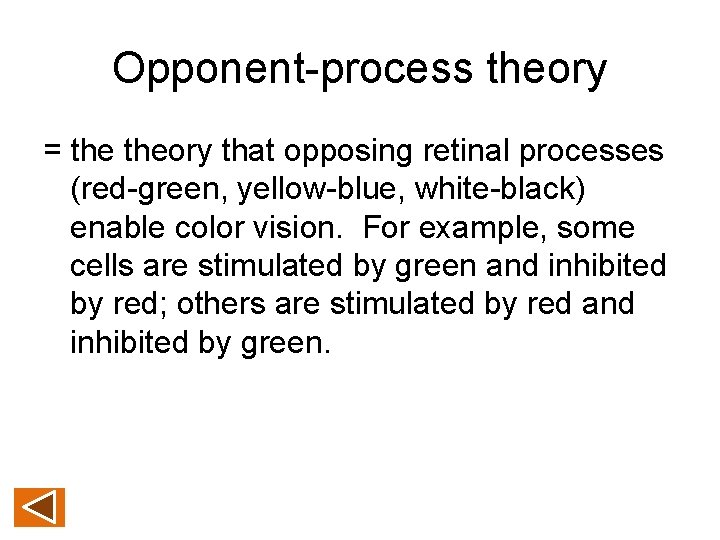 Opponent-process theory

= the theory that opposing retinal processes (red-green, yellow-blue, white-black) enable color vision.  For example, some cells are stimulated by green and inhibited by red; others are stimulated by red and inhibited by green.